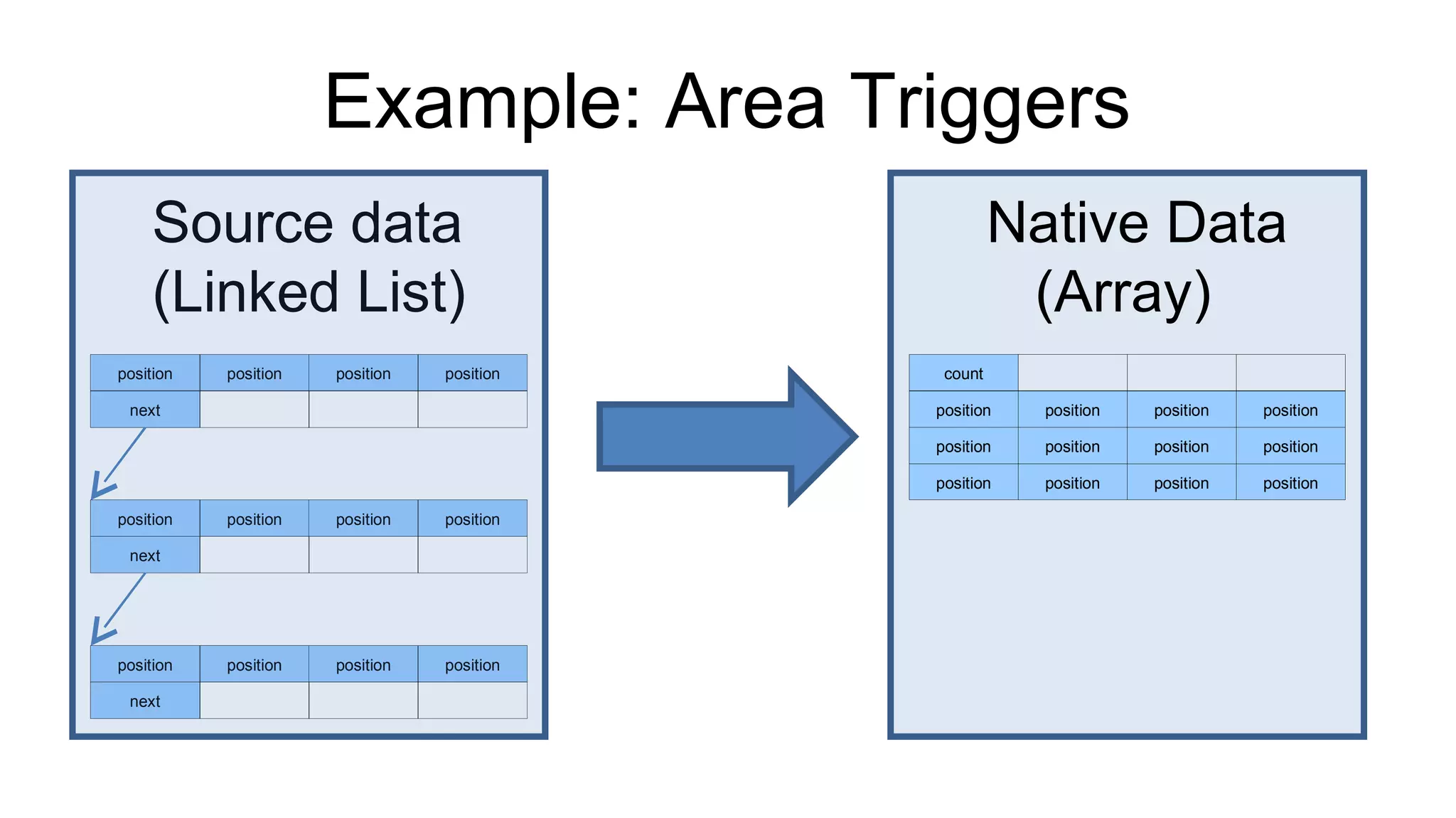 Example: Area Triggers

Source data
(Linked List)

| position | position | position | position |
|---|---|---|---|
| next | | | |

| position | position | position | position |
|---|---|---|---|
| next | | | |

| position | position | position | position |
|---|---|---|---|
| next | | | |

Native Data
(Array)

| count | | | |
|---|---|---|---|
| position | position | position | position |
| position | position | position | position |
| position | position | position | position |